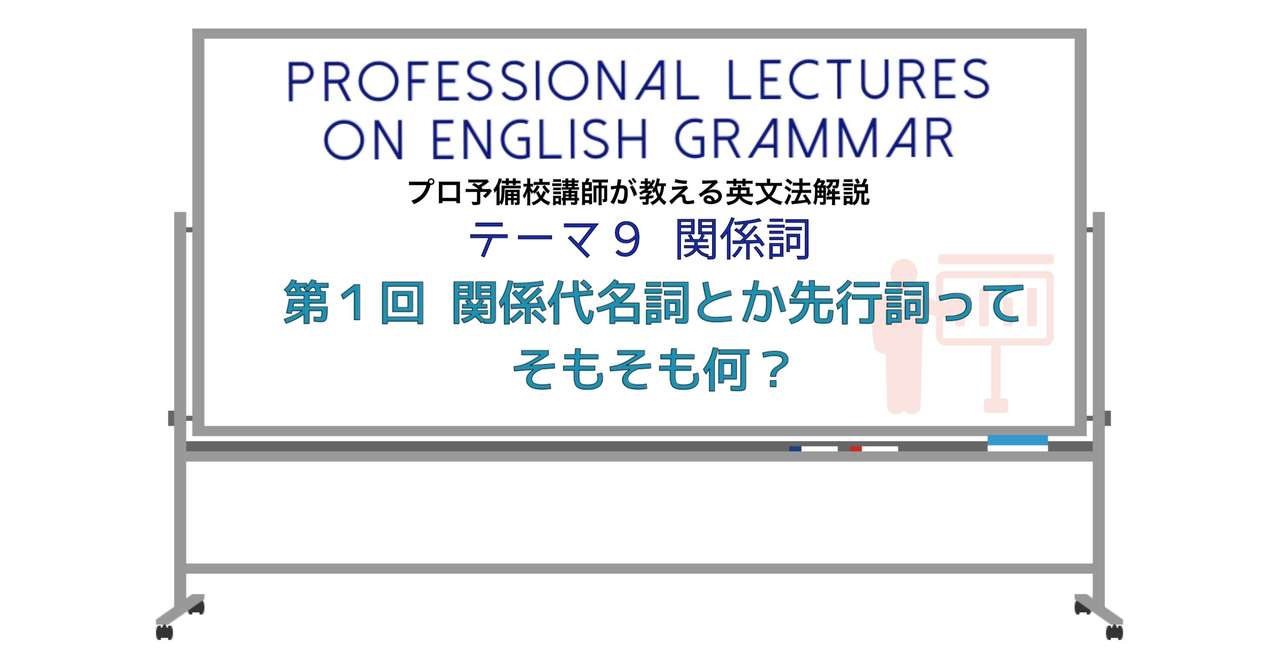 PROFESSIONAL LECTURES ON ENGLISH GRAMMAR

プロ予備校講師が教える英文法解説

テーマ９ 関係詞

第１回 関係代名詞とか先行詞ってそもそも何？